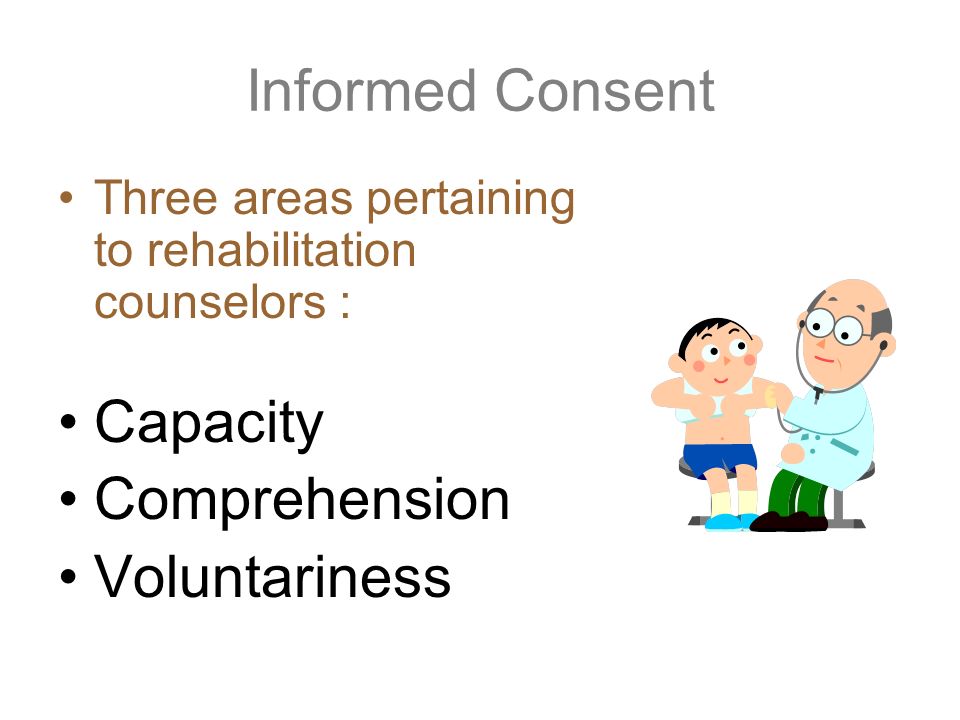 Informed Consent

• Three areas pertaining to rehabilitation counselors :

• Capacity
• Comprehension
• Voluntariness